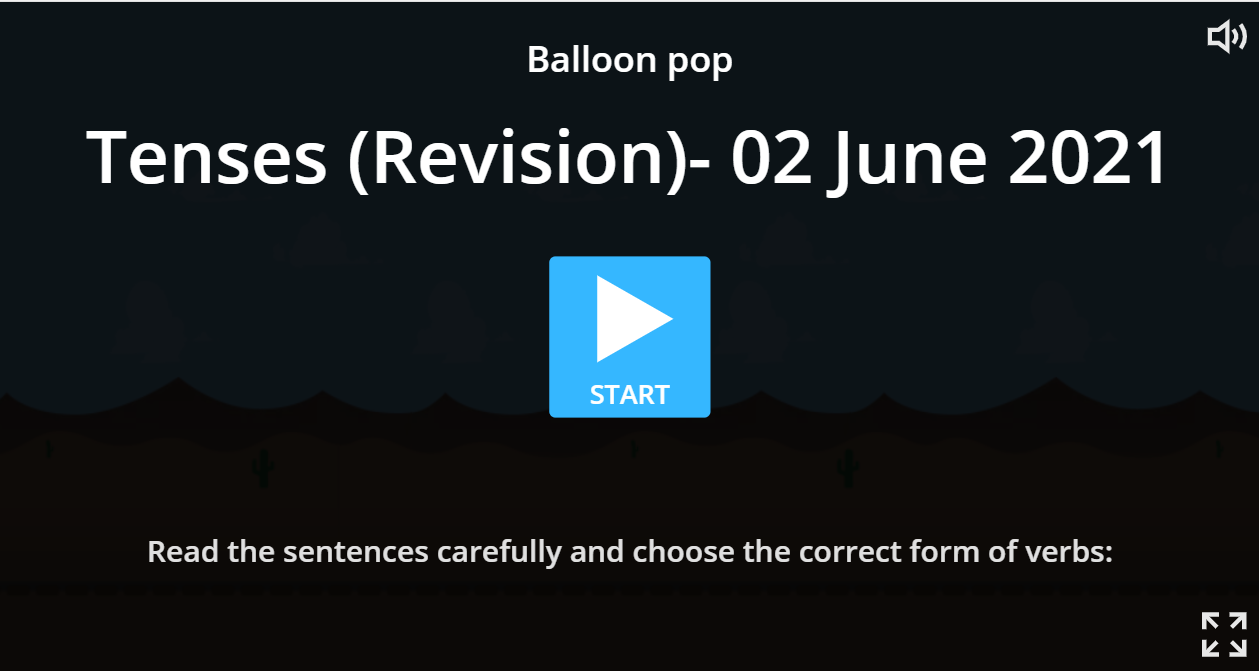 Balloon pop

Tenses (Revision)- 02 June 2021

START

Read the sentences carefully and choose the correct form of verbs: